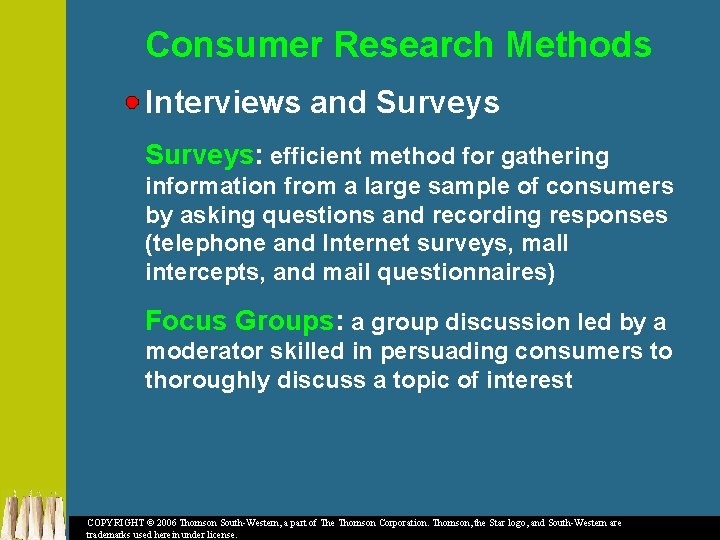 Consumer Research Methods

Interviews and Surveys

Surveys: efficient method for gathering information from a large sample of consumers by asking questions and recording responses (telephone and Internet surveys, mall intercepts, and mail questionnaires)

Focus Groups: a group discussion led by a moderator skilled in persuading consumers to thoroughly discuss a topic of interest

COPYRIGHT © 2006 Thomson South-Western, a part of The Thomson Corporation. Thomson, the Star logo, and South-Western are trademarks used herein under license.